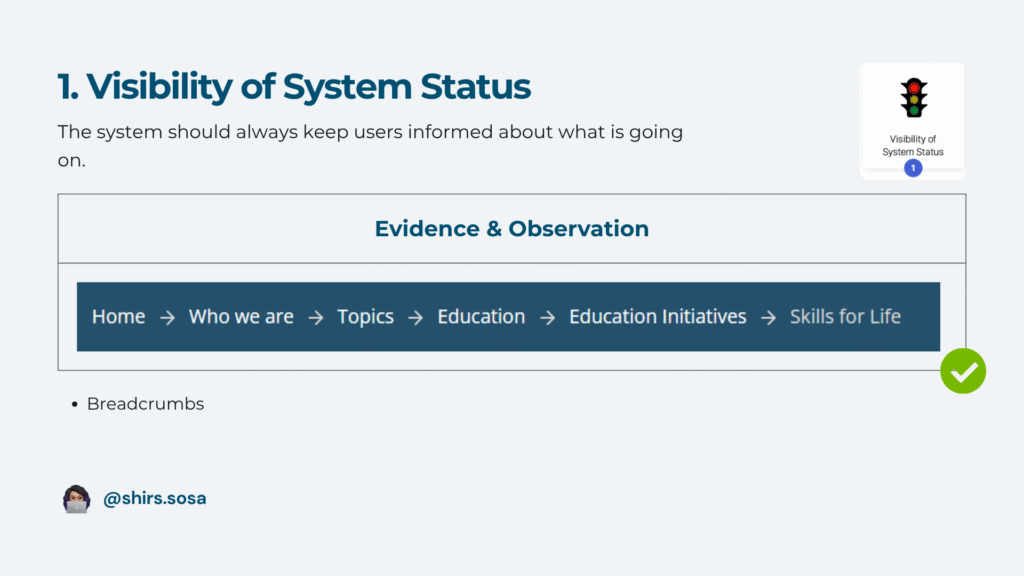 1. Visibility of System Status

The system should always keep users informed about what is going on.

Visibility of System Status
1

Evidence & Observation

Home → Who we are → Topics → Education → Education Initiatives → Skills for Life

• Breadcrumbs

@shirs.sosa